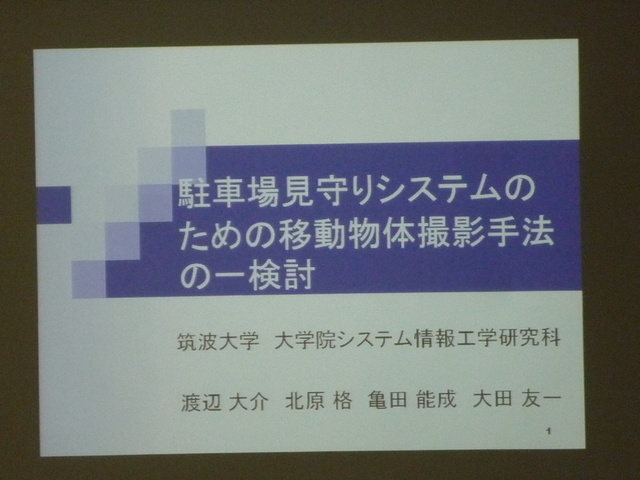 駐車場見守りシステムのための移動物体撮影手法の一検討

筑波大学　大学院システム情報工学研究科

渡辺 大介　北原 格　亀田 能成　大田 友一

1